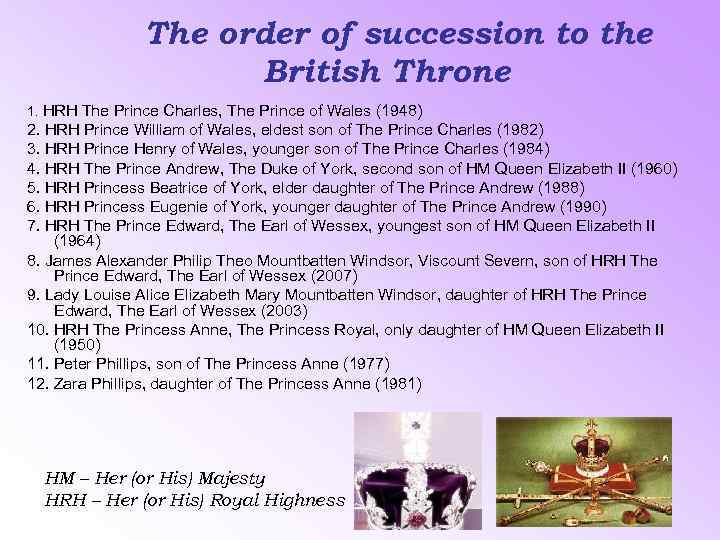 The order of succession to the British Throne

1. HRH The Prince Charles, The Prince of Wales (1948)
2. HRH Prince William of Wales, eldest son of The Prince Charles (1982)
3. HRH Prince Henry of Wales, younger son of The Prince Charles (1984)
4. HRH The Prince Andrew, The Duke of York, second son of HM Queen Elizabeth II (1960)
5. HRH Princess Beatrice of York, elder daughter of The Prince Andrew (1988)
6. HRH Princess Eugenie of York, younger daughter of The Prince Andrew (1990)
7. HRH The Prince Edward, The Earl of Wessex, youngest son of HM Queen Elizabeth II (1964)
8. James Alexander Philip Theo Mountbatten Windsor, Viscount Severn, son of HRH The Prince Edward, The Earl of Wessex (2007)
9. Lady Louise Alice Elizabeth Mary Mountbatten Windsor, daughter of HRH The Prince Edward, The Earl of Wessex (2003)
10. HRH The Princess Anne, The Princess Royal, only daughter of HM Queen Elizabeth II (1950)
11. Peter Phillips, son of The Princess Anne (1977)
12. Zara Phillips, daughter of The Princess Anne (1981)

HM – Her (or His) Majesty
HRH – Her (or His) Royal Highness